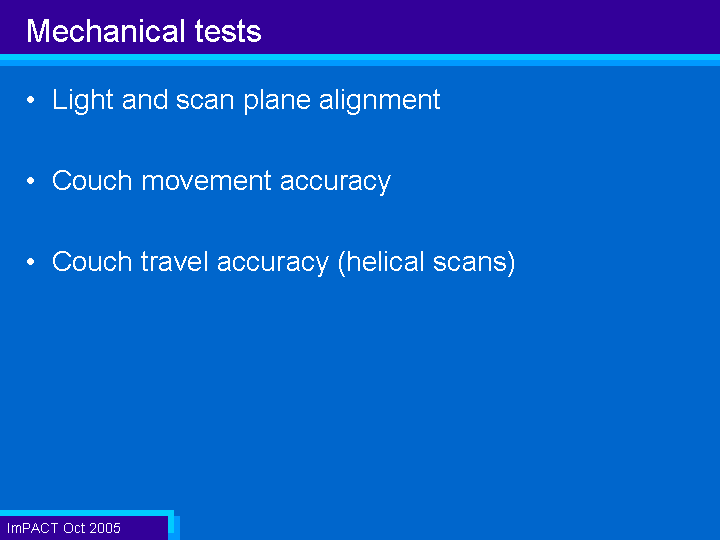 Mechanical tests

• Light and scan plane alignment

• Couch movement accuracy

• Couch travel accuracy (helical scans)

ImPACT Oct 2005